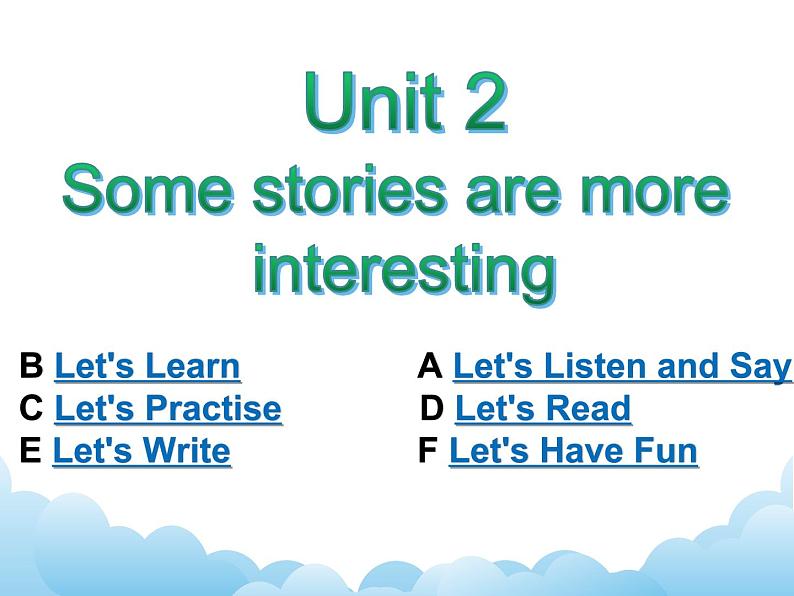 Unit 2
Some stories are more interesting

B Let's Learn
C Let's Practise
E Let's Write

A Let's Listen and Say
D Let's Read
F Let's Have Fun